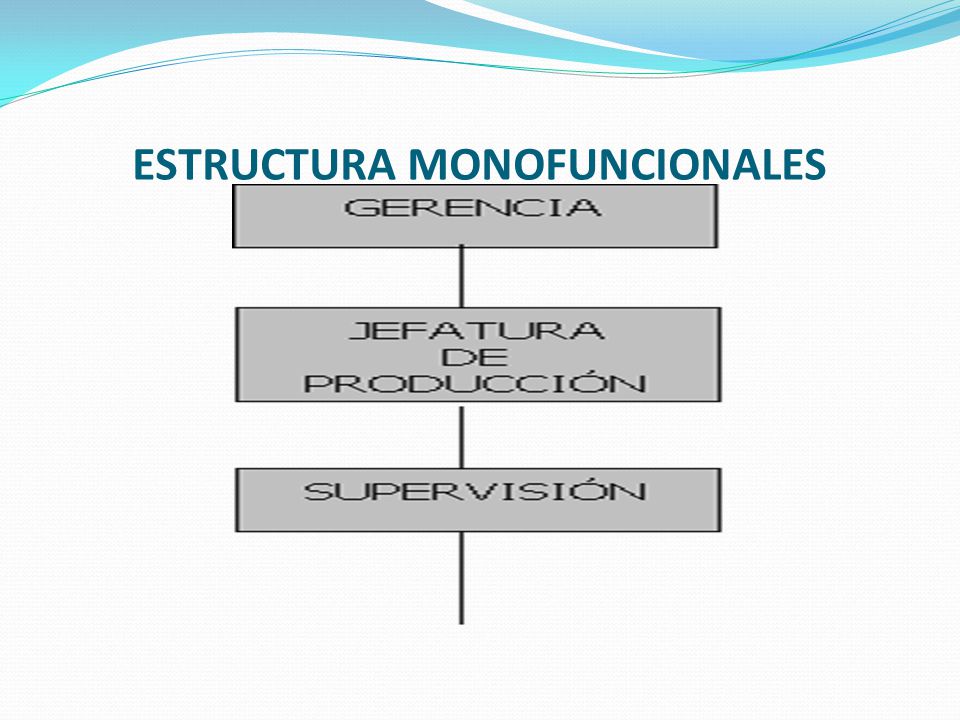 ESTRUCTURA MONOFUNCIONALES

GERENCIA

JEFATURA DE PRODUCCIÓN

SUPERVISIÓN